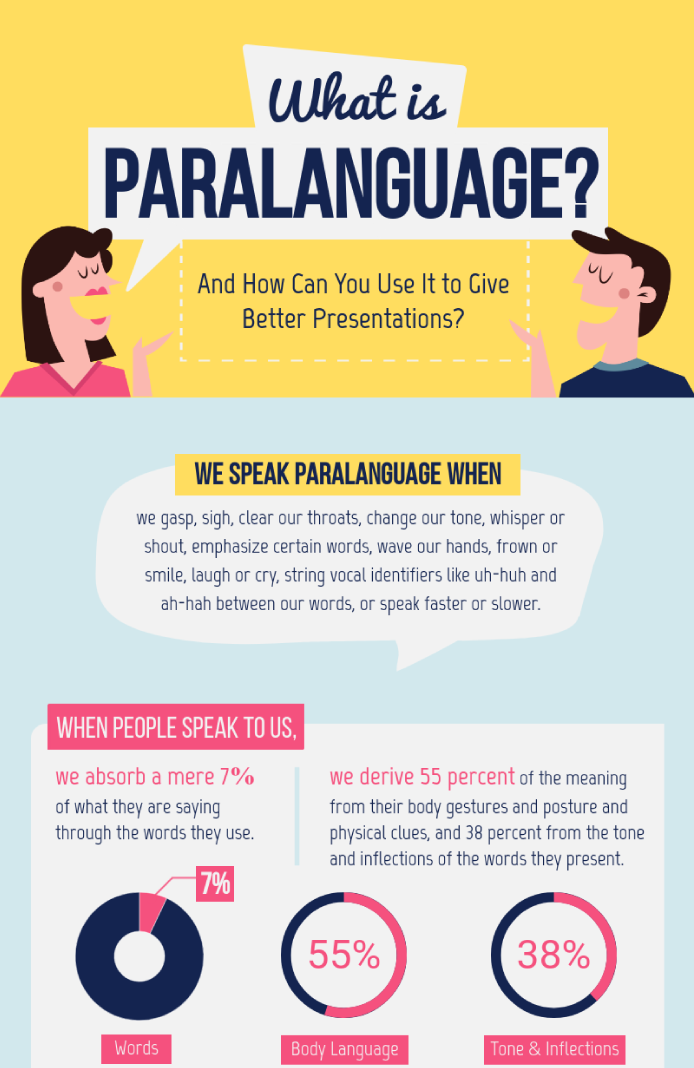 What is
PARALANGUAGE?

And How Can You Use It to Give Better Presentations?

WE SPEAK PARALANGUAGE WHEN

we gasp, sigh, clear our throats, change our tone, whisper or shout, emphasize certain words, wave our hands, frown or smile, laugh or cry, string vocal identifiers like uh-huh and ah-hah between our words, or speak faster or slower.

WHEN PEOPLE SPEAK TO US,

we absorb a mere 7% of what they are saying through the words they use.

we derive 55 percent of the meaning from their body gestures and posture and physical clues, and 38 percent from the tone and inflections of the words they present.

7%

Words

55%

Body Language

38%

Tone & Inflections